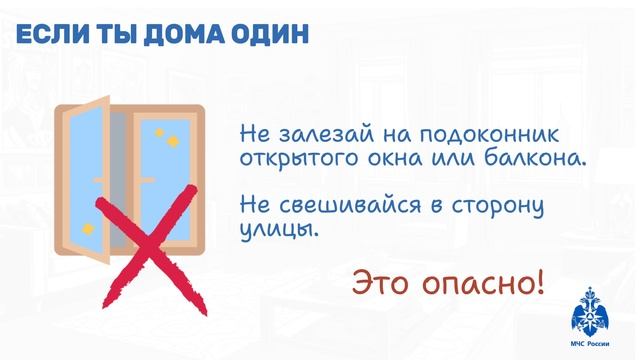 ЕСЛИ ТЫ ДОМА ОДИН

Не залезай на подоконник открытого окна или балкона.

Не свешивайся в сторону улицы.

Это опасно!

МЧС России